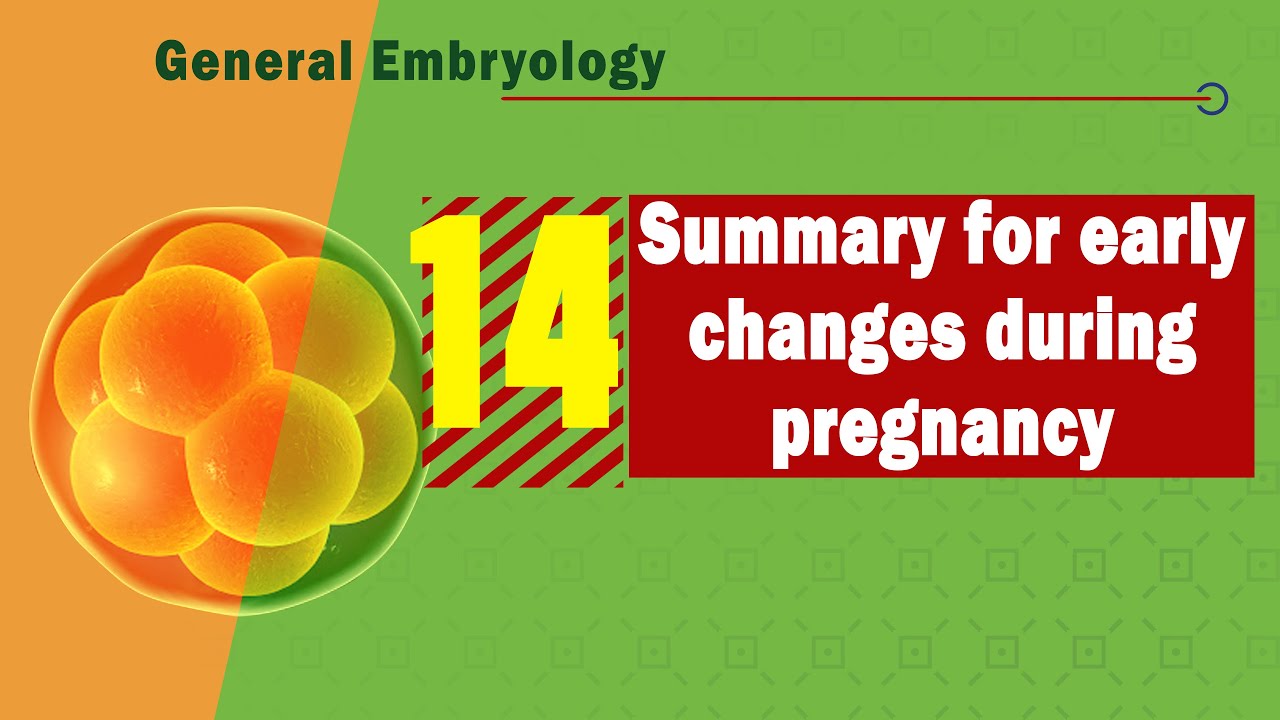 General Embryology

14

Summary for early changes during pregnancy